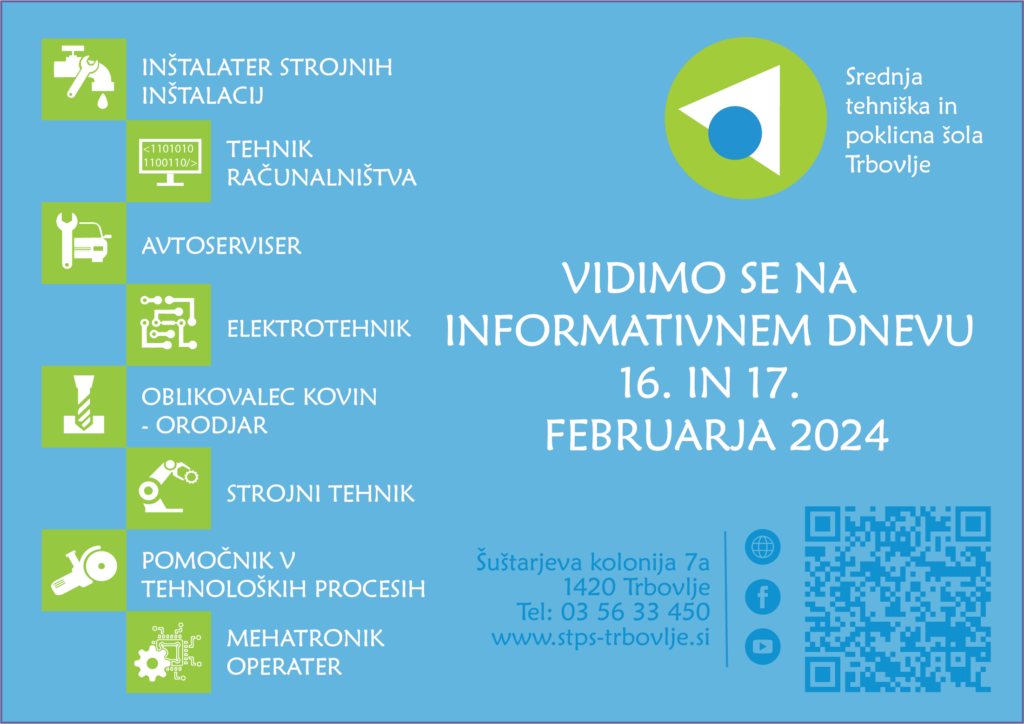 INŠTALATER STROJNIH INŠTALACIJ

<1101010
1100110/>

TEHNIK RAČUNALNIŠTVA

AVTOSERVISER

ELEKTROTEHNIK

OBLIKOVALEC KOVIN - ORODJAR

STROJNI TEHNIK

POMOČNIK V TEHNOLOŠKIH PROCESIH

MEHATRONIK OPERATER

Srednja tehniška in poklicna šola Trbovlje

VIDIMO SE NA INFORMATIVNEM DNEVU 16. IN 17. FEBRUARJA 2024

Šuštarjeva kolonija 7a
1420 Trbovlje
Tel: 03 56 33 450
www.stps-trbovlje.si